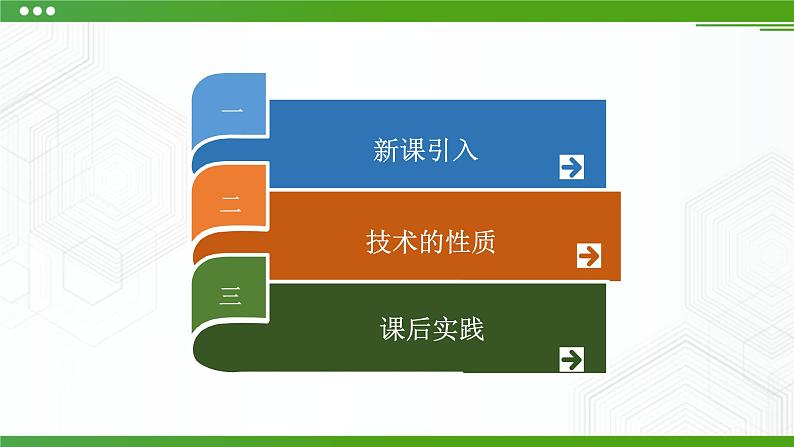 一
新课引入

二
技术的性质

三
课后实践